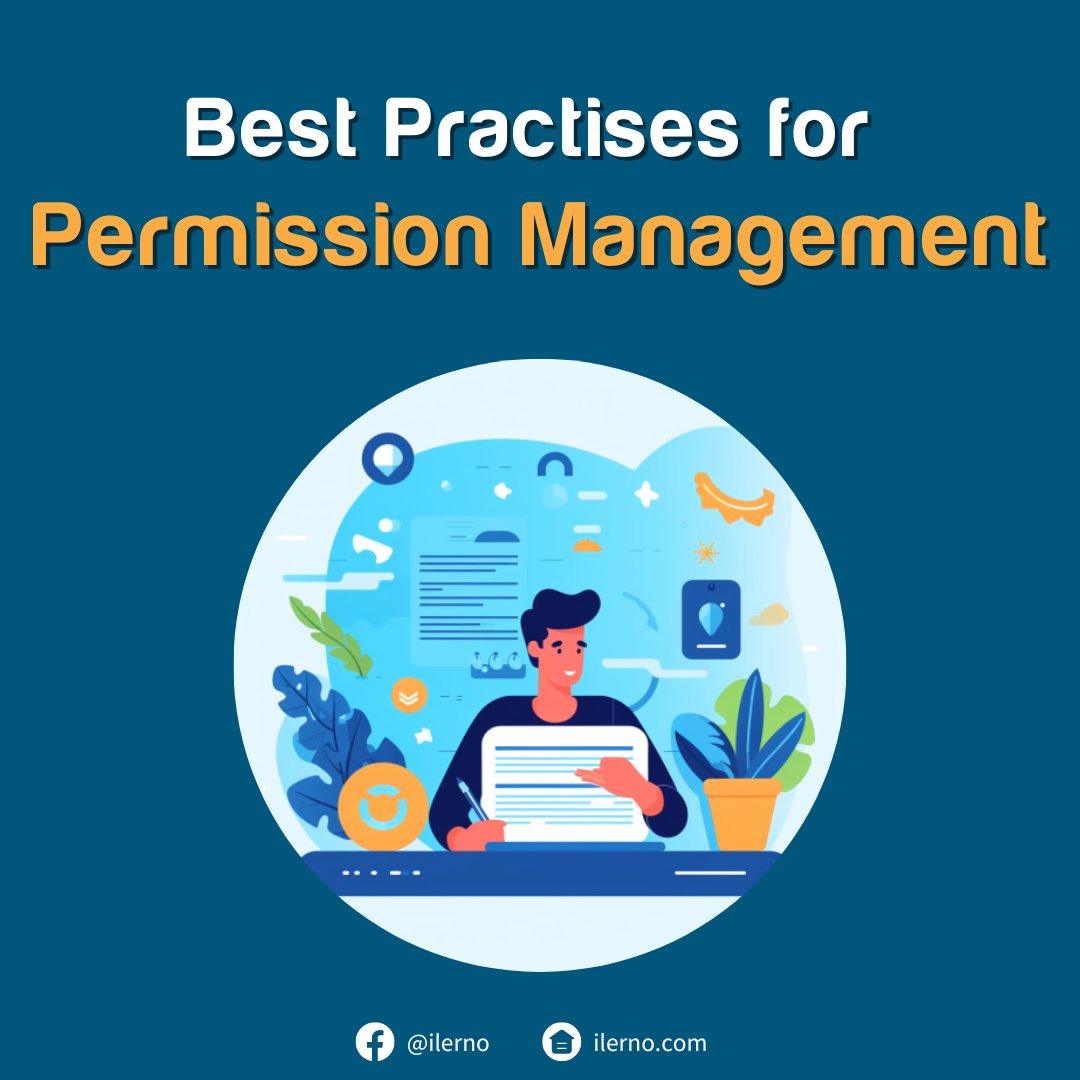 Best Practises for
Permission Management

@ilerno ilerno.com